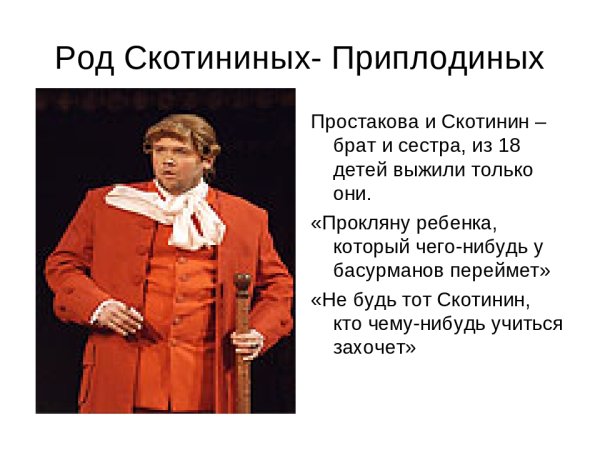 Род Скотининых- Приплодиных

Простакова и Скотинин – брат и сестра, из 18 детей выжили только они.

«Прокляну ребенка, который чего-нибудь у басурманов переймет»

«Не будь тот Скотинин, кто чему-нибудь учиться захочет»